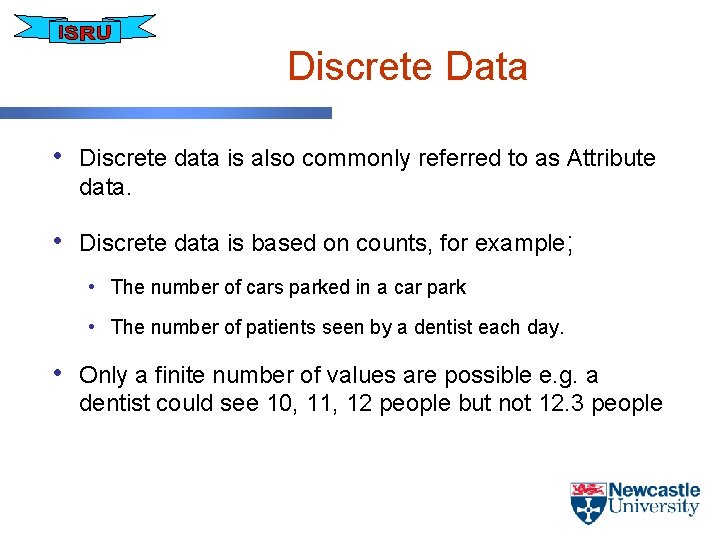 ISRU

Discrete Data

• Discrete data is also commonly referred to as Attribute data.

• Discrete data is based on counts, for example;

• The number of cars parked in a car park

• The number of patients seen by a dentist each day.

• Only a finite number of values are possible e.g. a dentist could see 10, 11, 12 people but not 12.3 people

Newcastle University